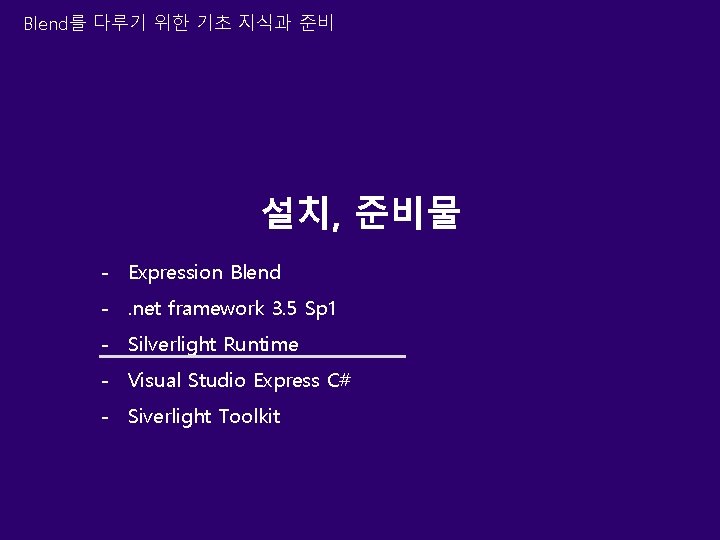 Blend를 다루기 위한 기초 지식과 준비

설치, 준비물

- Expression Blend
- .net framework 3.5 Sp1
- Silverlight Runtime
- Visual Studio Express C#
- Siverlight Toolkit